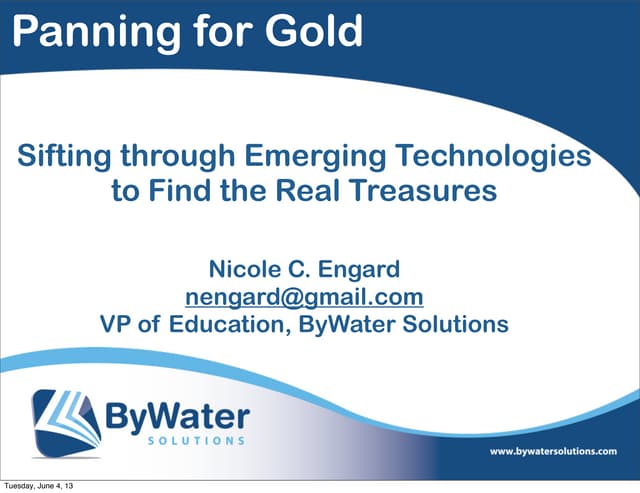 Panning for Gold

Sifting through Emerging Technologies to Find the Real Treasures

Nicole C. Engard
nengard@gmail.com
VP of Education, ByWater Solutions

ByWater
SOLUTIONS

www.bywatersolutions.com

Tuesday, June 4, 13